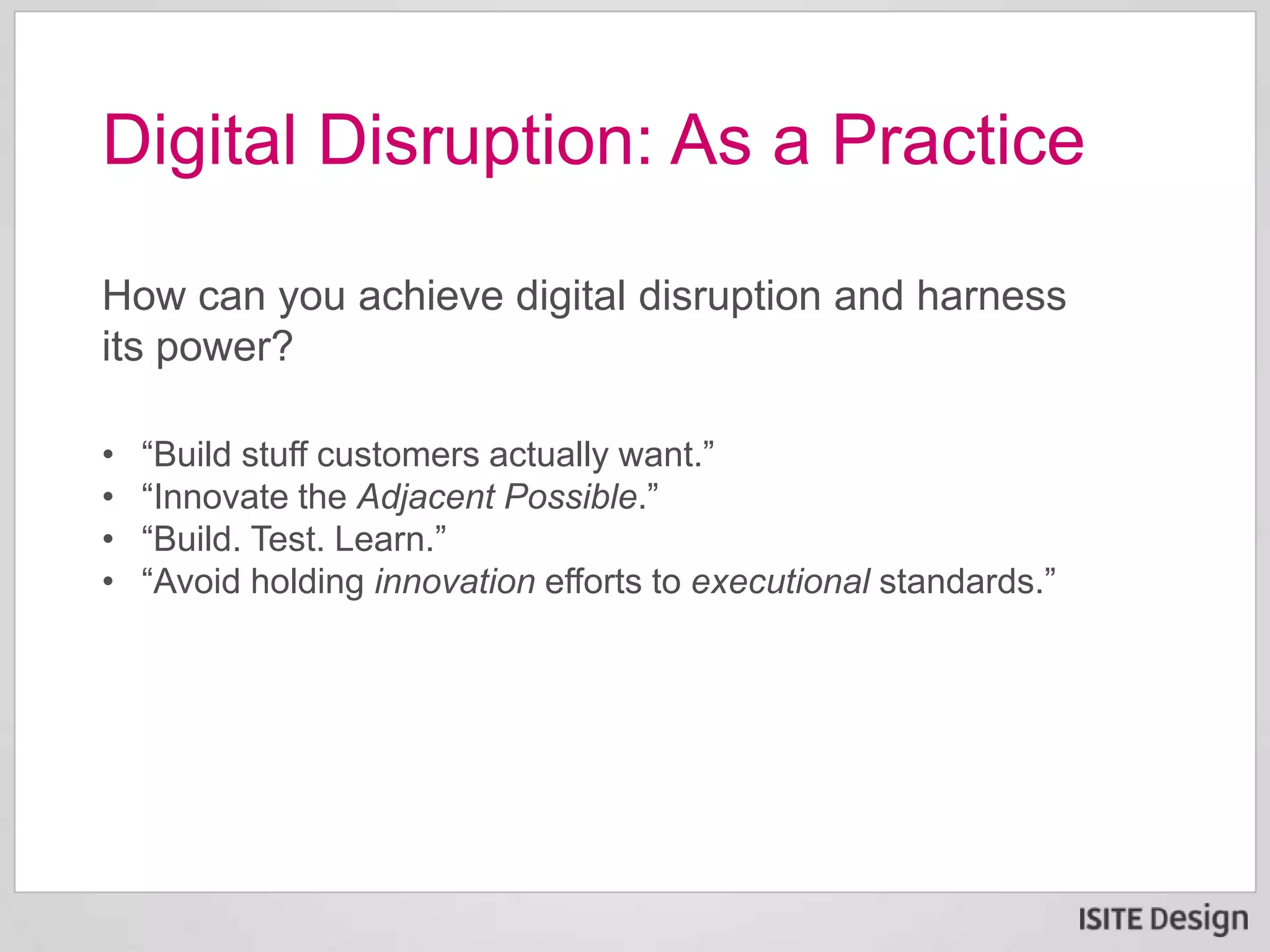 Digital Disruption: As a Practice

How can you achieve digital disruption and harness its power?

• “Build stuff customers actually want.”
• “Innovate the Adjacent Possible.”
• “Build. Test. Learn.”
• “Avoid holding innovation efforts to executional standards.”

ISITE Design